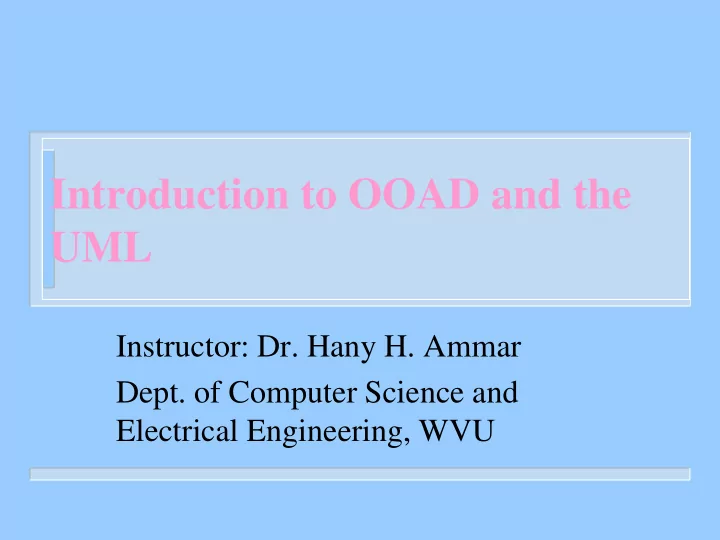 Introduction to OOAD and the UML

Instructor: Dr. Hany H. Ammar

Dept. of Computer Science and Electrical Engineering, WVU